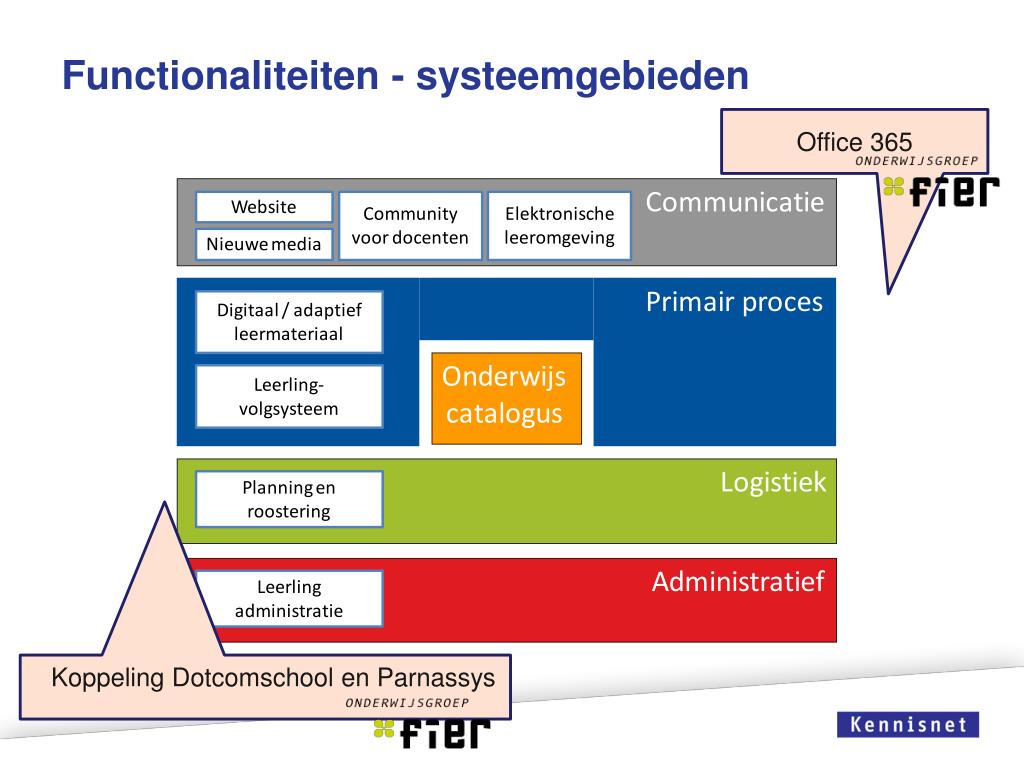 Functionaliteiten - systeemgebieden

Office 365

ONDERWIJSGROEP
fier

Website
Nieuwe media
Community voor docenten
Elektronische leeromgeving
Communicatie

Digitaal / adaptief leermateriaal
Leerling-volgsysteem
Onderwijs catalogus
Primair proces

Planning en roostering
Logistiek

Leerling administratie
Administratief

Koppeling Dotcomschool en Parnassys

ONDERWIJSGROEP
fier

Kennisnet